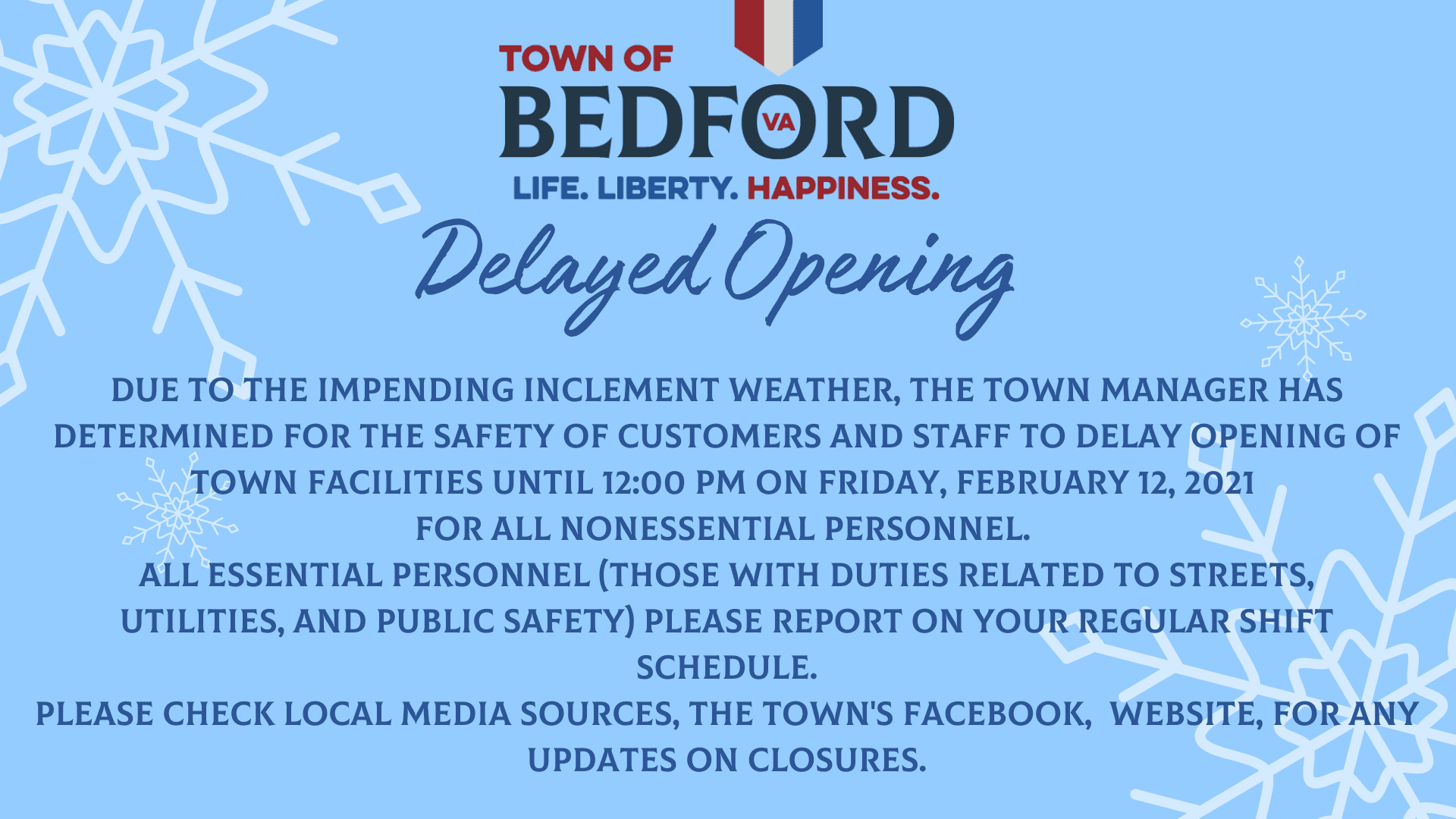 TOWN OF
BEDFORD
VA
LIFE. LIBERTY. HAPPINESS.

Delayed Opening

DUE TO THE IMPENDING INCLEMENT WEATHER, THE TOWN MANAGER HAS DETERMINED FOR THE SAFETY OF CUSTOMERS AND STAFF TO DELAY OPENING OF TOWN FACILITIES UNTIL 12:00 PM ON FRIDAY, FEBRUARY 12, 2021
FOR ALL NONESSENTIAL PERSONNEL.
ALL ESSENTIAL PERSONNEL (THOSE WITH DUTIES RELATED TO STREETS, UTILITIES, AND PUBLIC SAFETY) PLEASE REPORT ON YOUR REGULAR SHIFT SCHEDULE.
PLEASE CHECK LOCAL MEDIA SOURCES, THE TOWN'S FACEBOOK, WEBSITE, FOR ANY UPDATES ON CLOSURES.